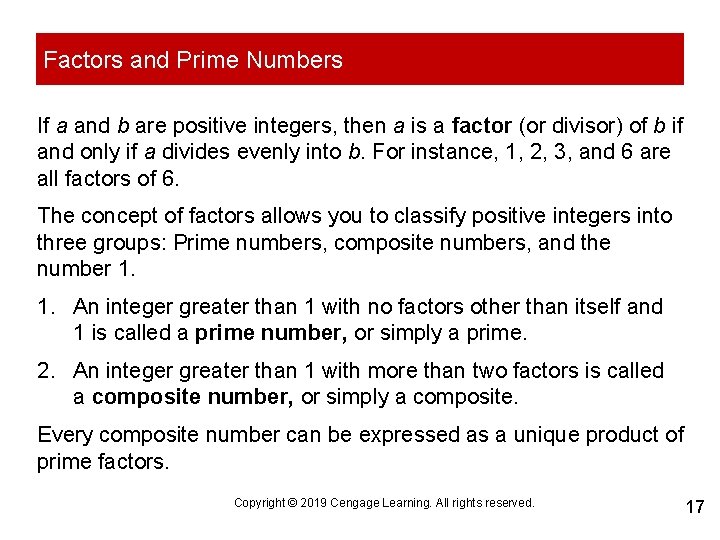 Factors and Prime Numbers

If $a$ and $b$ are positive integers, then $a$ is a **factor** (or divisor) of $b$ if and only if $a$ divides evenly into $b$. For instance, 1, 2, 3, and 6 are all factors of 6.

The concept of factors allows you to classify positive integers into three groups: Prime numbers, composite numbers, and the number 1.

1. An integer greater than 1 with no factors other than itself and 1 is called a **prime number,** or simply a prime.

2. An integer greater than 1 with more than two factors is called a **composite number,** or simply a composite.

Every composite number can be expressed as a unique product of prime factors.

Copyright © 2019 Cengage Learning. All rights reserved.

17